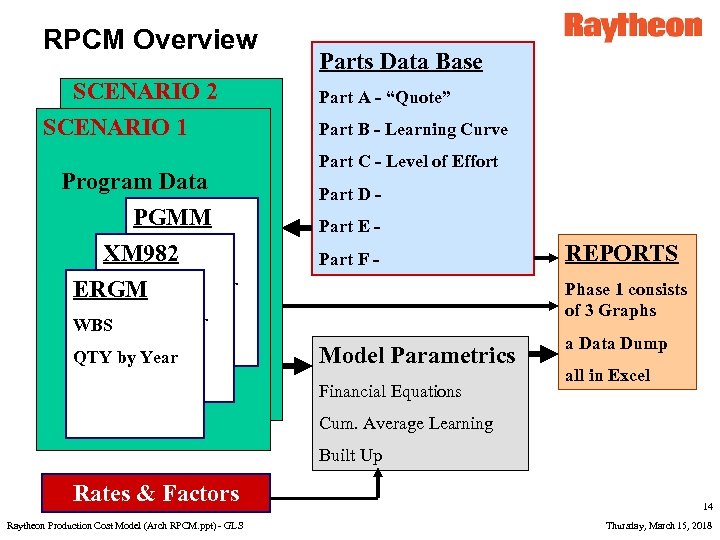 RPCM Overview

Raytheon

SCENARIO 2

SCENARIO 1

Program Data

PGMM

XM982

ERGM

WBS

QTY by Year

Parts Data Base

Part A - "Quote"

Part B - Learning Curve

Part C - Level of Effort

Part D -

Part E -

Part F -

REPORTS

Phase 1 consists of 3 Graphs

a Data Dump

all in Excel

Model Parametrics

Financial Equations

Cum. Average Learning

Built Up

Rates & Factors

14

Raytheon Production Cost Model (Arch RPCM.ppt) - GLS

Thursday, March 15, 2018